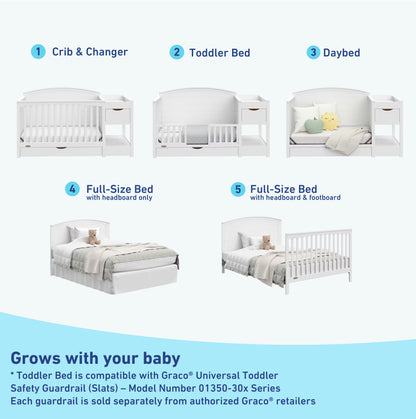 1 Crib & Changer

2 Toddler Bed

3 Daybed

4 Full-Size Bed
with headboard only

5 Full-Size Bed
with headboard & footboard

Grows with your baby

* Toddler Bed is compatible with Graco® Universal Toddler Safety Guardrail (Slats) – Model Number 01350-30x Series
Each guardrail is sold separately from authorized Graco® retailers